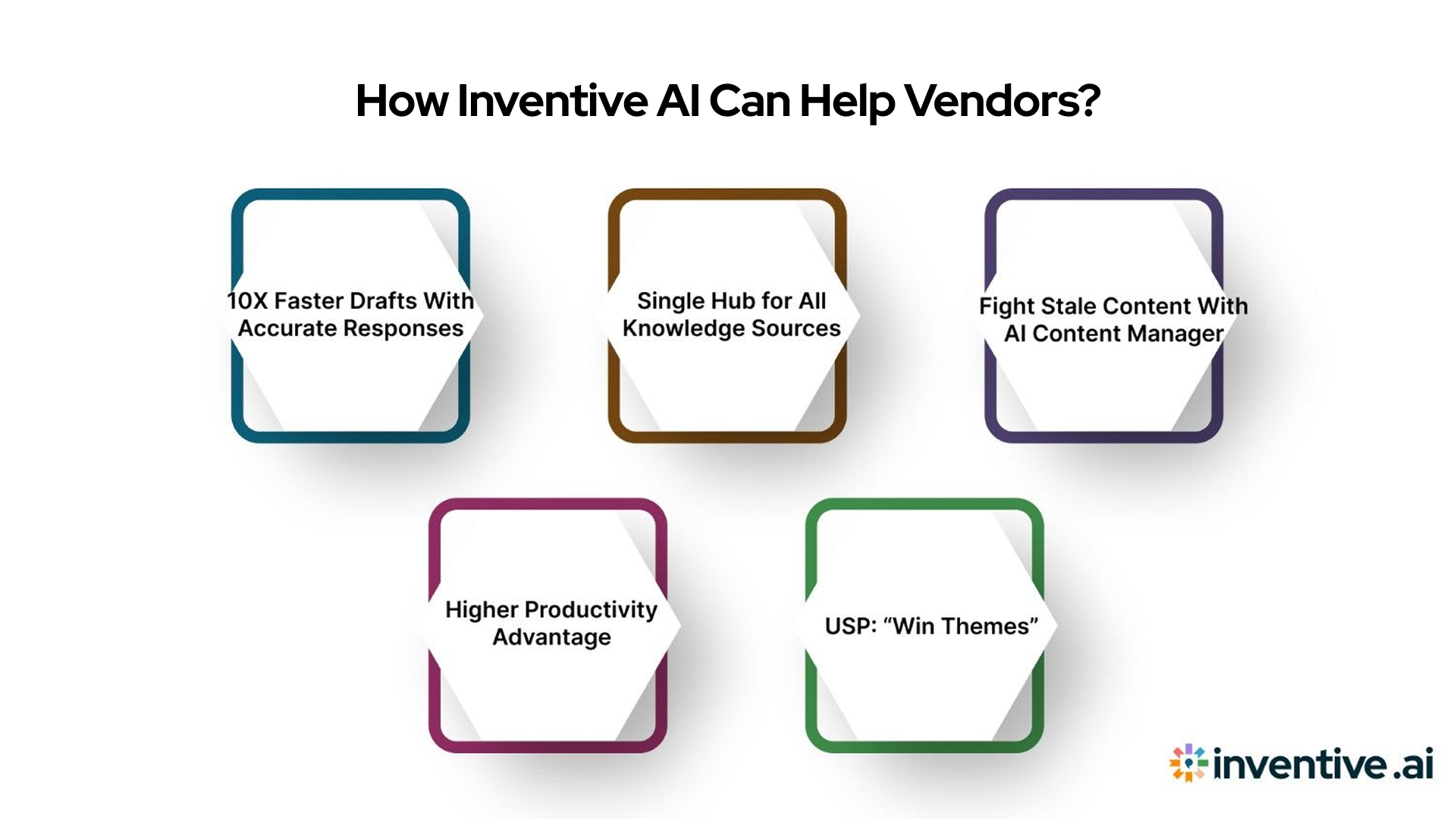 How Inventive AI Can Help Vendors?

10X Faster Drafts With Accurate Responses

Single Hub for All Knowledge Sources

Fight Stale Content With AI Content Manager

Higher Productivity Advantage

USP: “Win Themes”

inventive.ai